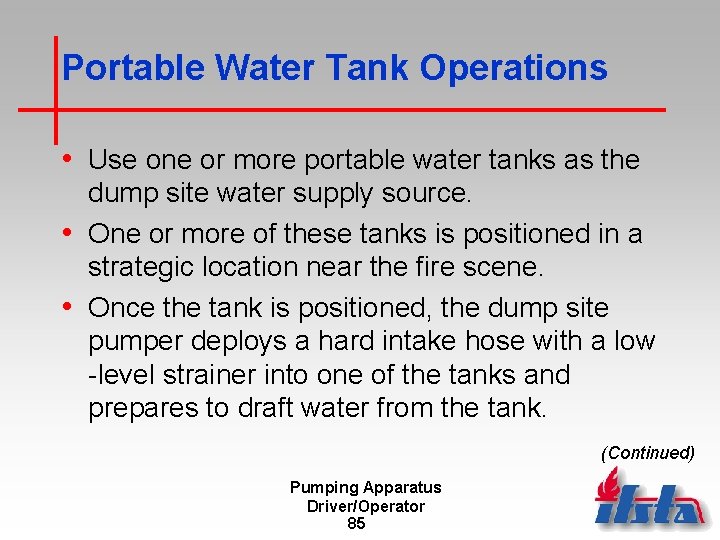 Portable Water Tank Operations

• Use one or more portable water tanks as the dump site water supply source.

• One or more of these tanks is positioned in a strategic location near the fire scene.

• Once the tank is positioned, the dump site pumper deploys a hard intake hose with a low -level strainer into one of the tanks and prepares to draft water from the tank.

(Continued)

Pumping Apparatus
Driver/Operator
85

ifsta